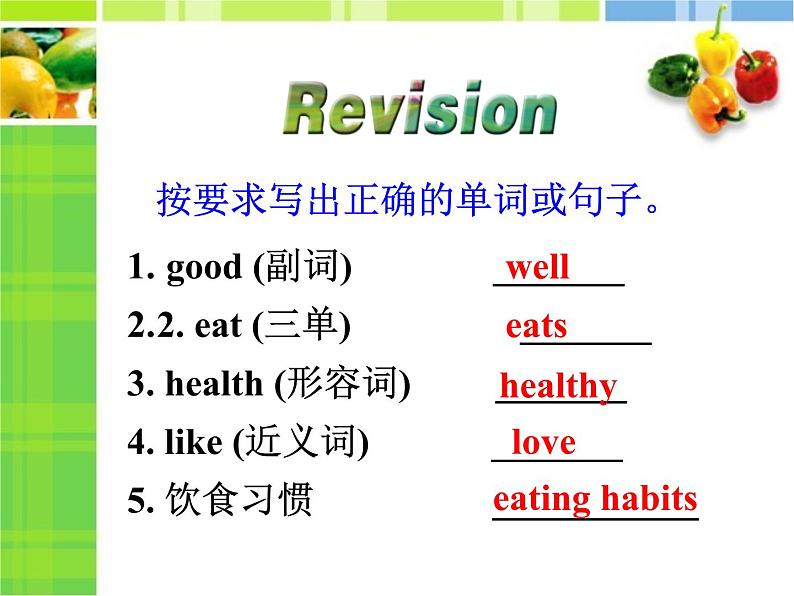 Revision

按要求写出正确的单词或句子。

1. good (副词) well
2.2. eat (三单) eats
3. health (形容词) healthy
4. like (近义词) love
5. 饮食习惯 eating habits